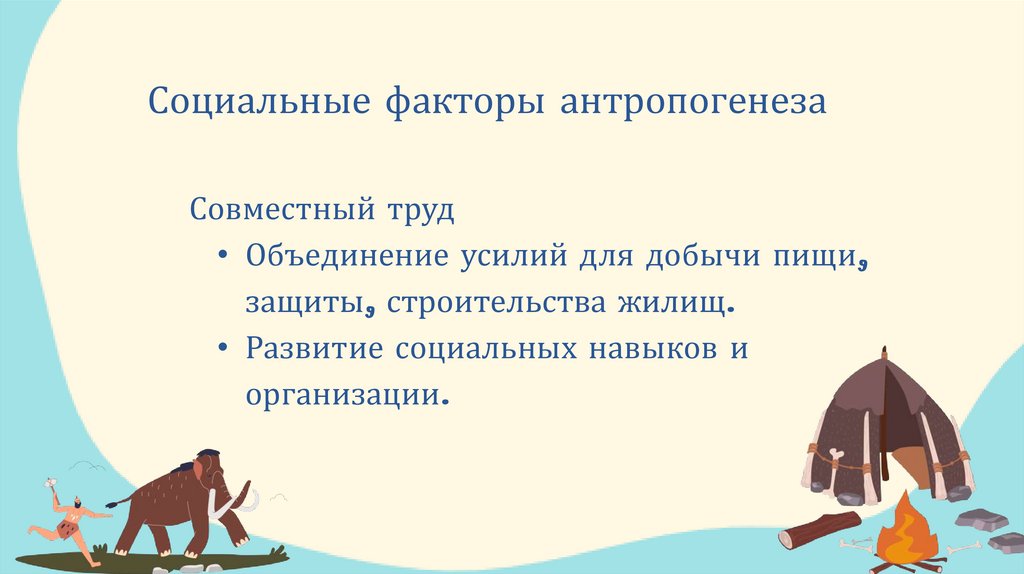 Социальные факторы антропогенеза

Совместный труд

• Объединение усилий для добычи пищи, защиты, строительства жилищ.
• Развитие социальных навыков и организации.